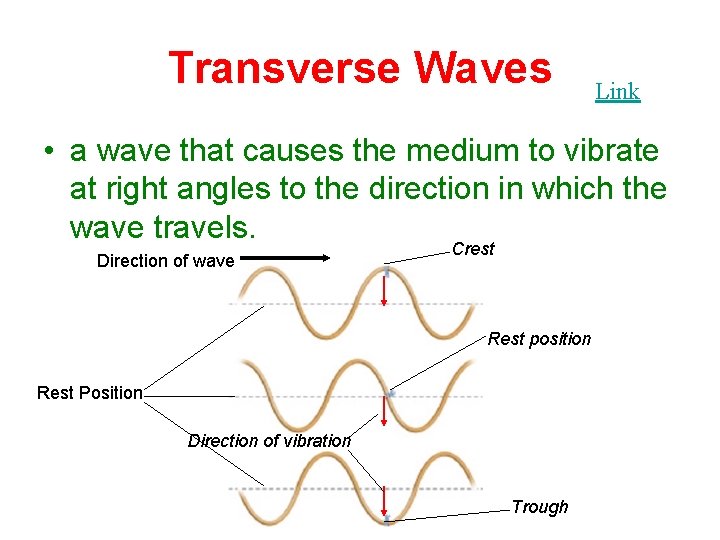 Transverse Waves

Link

• a wave that causes the medium to vibrate at right angles to the direction in which the wave travels.

Direction of wave

Crest

Rest position

Rest Position

Direction of vibration

Trough